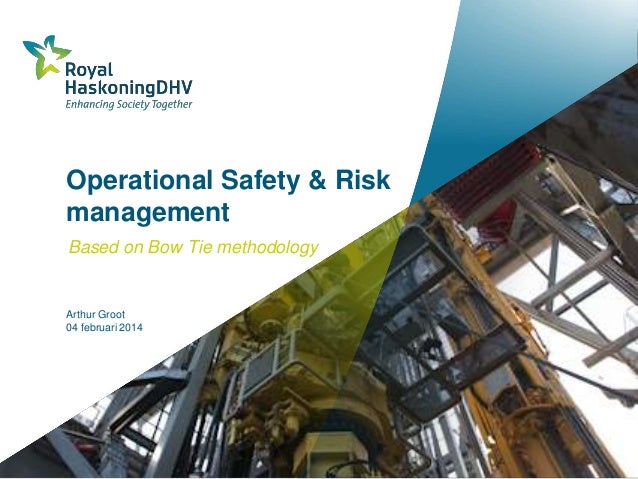 Royal HaskoningDHV
Enhancing Society Together

Operational Safety & Risk management

Based on Bow Tie methodology

Arthur Groot
04 februari 2014